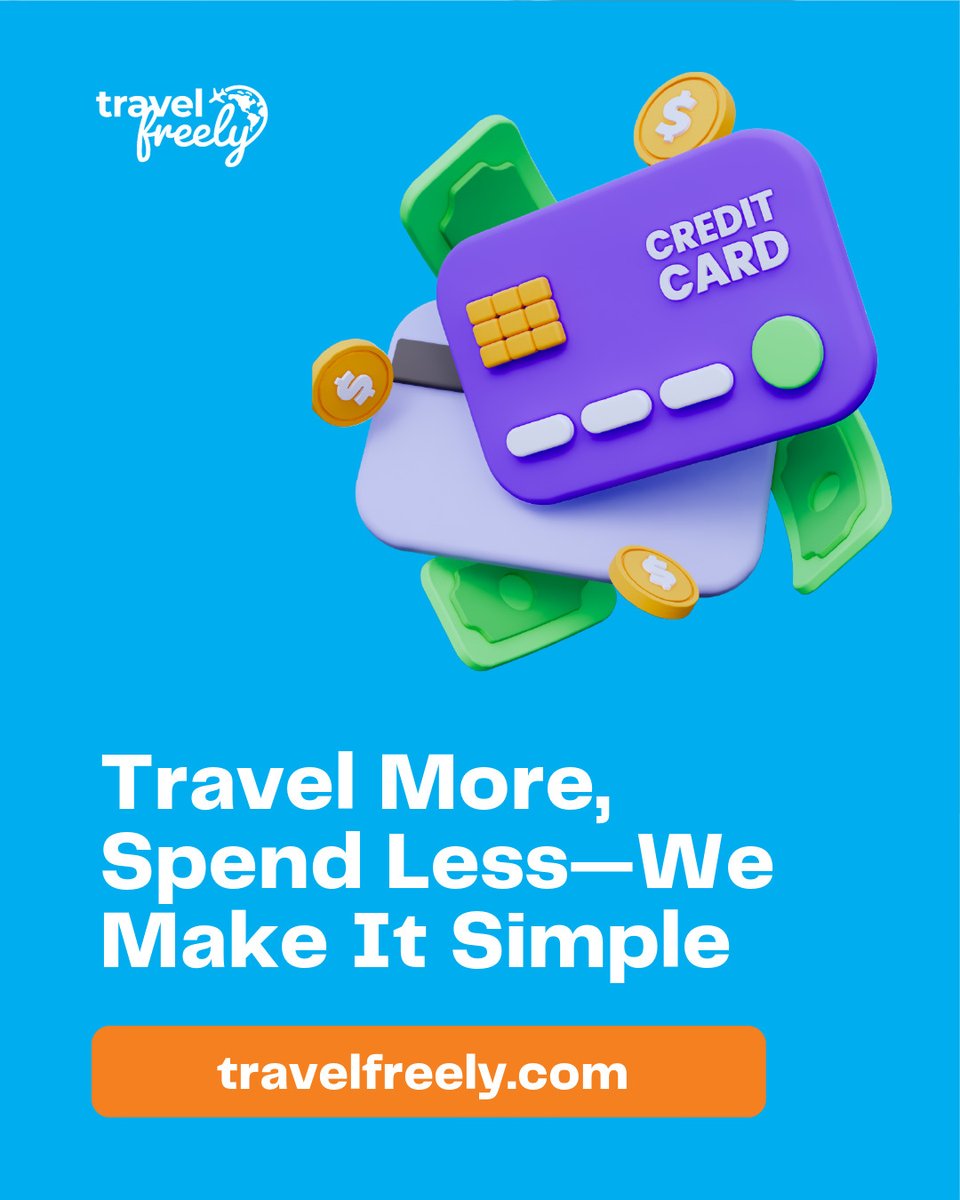 travel freely

CREDIT CARD

$

$

$

Travel More, Spend Less—We Make It Simple

travelfreely.com